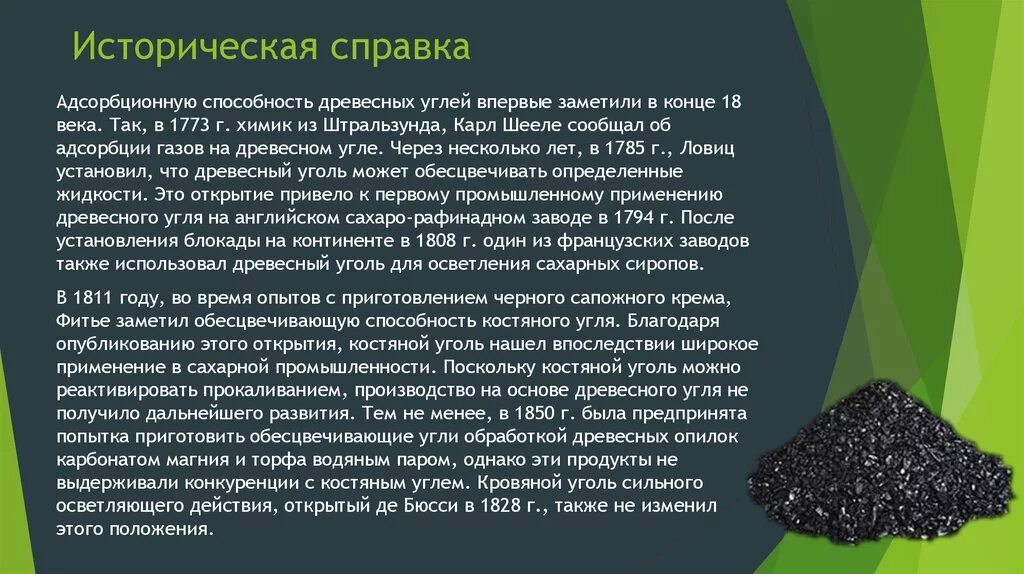 Историческая справка

Адсорбционную способность древесных углей впервые заметили в конце 18 века. Так, в 1773 г. химик из Штральзунда, Карл Шееле сообщал об адсорбции газов на древесном угле. Через несколько лет, в 1785 г., Ловиц установил, что древесный уголь может обесцвечивать определенные жидкости. Это открытие привело к первому промышленному применению древесного угля на английском сахаро-рафинадном заводе в 1794 г. После установления блокады на континенте в 1808 г. один из французских заводов также использовал древесный уголь для осветления сахарных сиропов.

В 1811 году, во время опытов с приготовлением черного сапожного крема, Фитье заметил обесцвечивающую способность костяного угля. Благодаря опубликованию этого открытия, костяной уголь нашел впоследствии широкое применение в сахарной промышленности. Поскольку костяной уголь можно реактивировать прокаливанием, производство на основе древесного угля не получило дальнейшего развития. Тем не менее, в 1850 г. была предпринята попытка приготовить обесцвечивающие угли обработкой древесных опилок карбонатом магния и торфа водяным паром, однако эти продукты не выдерживали конкуренции с костяным углем. Кровяной уголь сильного осветляющего действия, открытый де Бюсси в 1828 г., также не изменил этого положения.